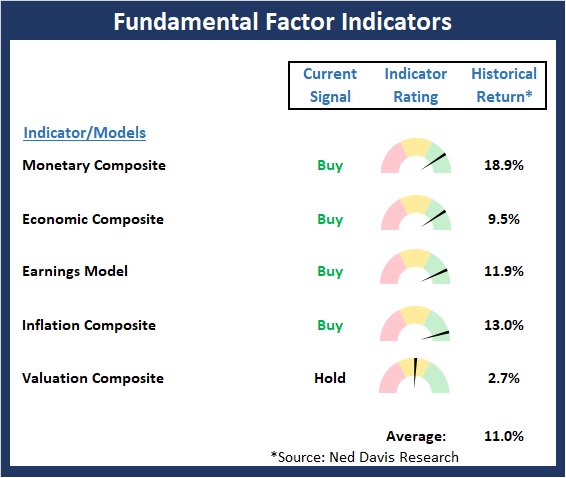 Fundamental Factor Indicators

| Indicator/Models | Current Signal | Indicator Rating | Historical Return* |
|---|---|---|---|
| Monetary Composite | Buy | | 18.9% |
| Economic Composite | Buy | | 9.5% |
| Earnings Model | Buy | | 11.9% |
| Inflation Composite | Buy | | 13.0% |
| Valuation Composite | Hold | | 2.7% |
| | | Average: | 11.0% |

*Source: Ned Davis Research